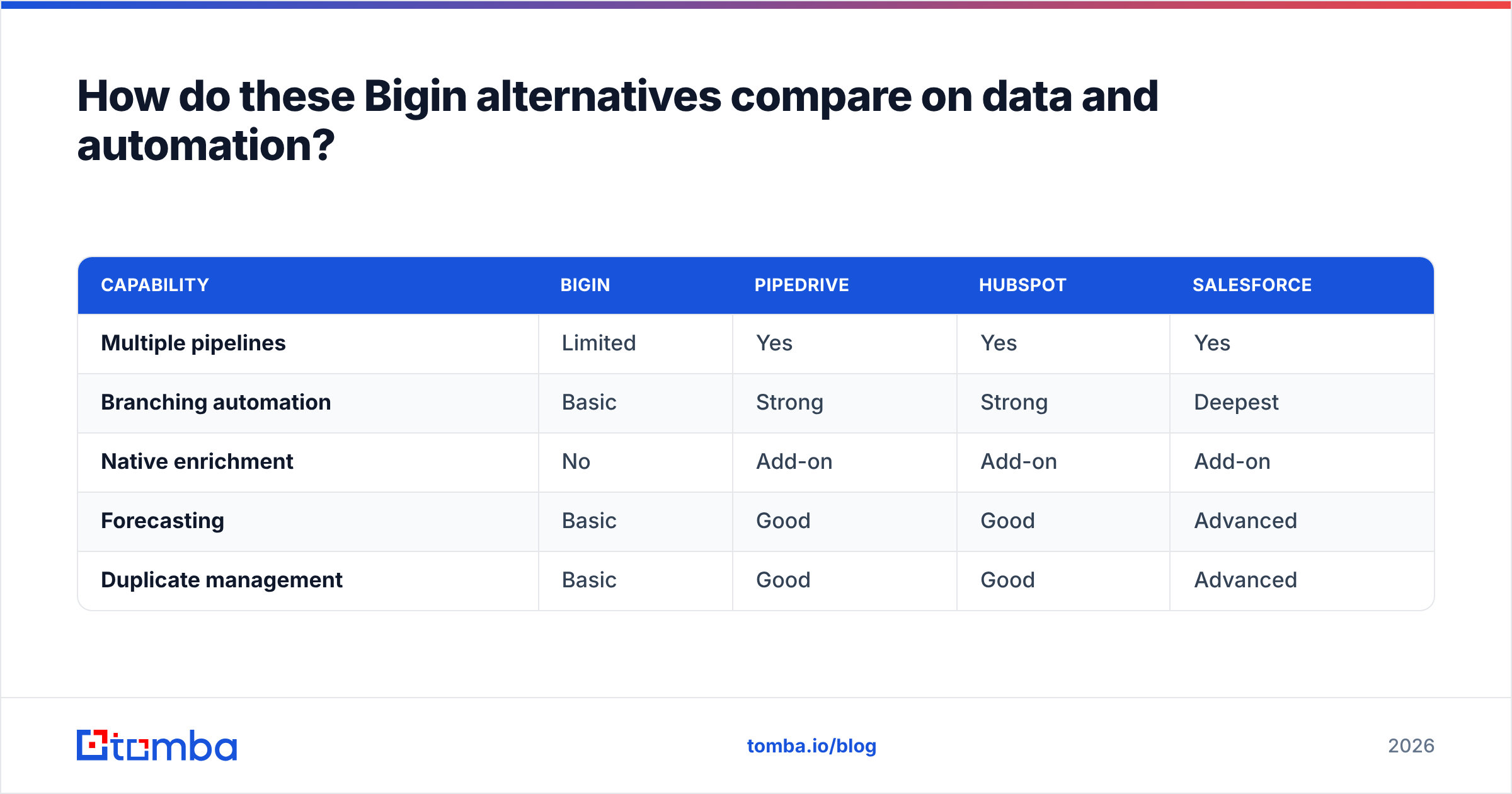 How do these Bigin alternatives compare on data and automation?

| CAPABILITY | BIGIN | PIPEDRIVE | HUBSPOT | SALESFORCE |
|---|---|---|---|---|
| Multiple pipelines | Limited | Yes | Yes | Yes |
| Branching automation | Basic | Strong | Strong | Deepest |
| Native enrichment | No | Add-on | Add-on | Add-on |
| Forecasting | Basic | Good | Good | Advanced |
| Duplicate management | Basic | Good | Good | Advanced |

tomba

tomba.io/blog

2026